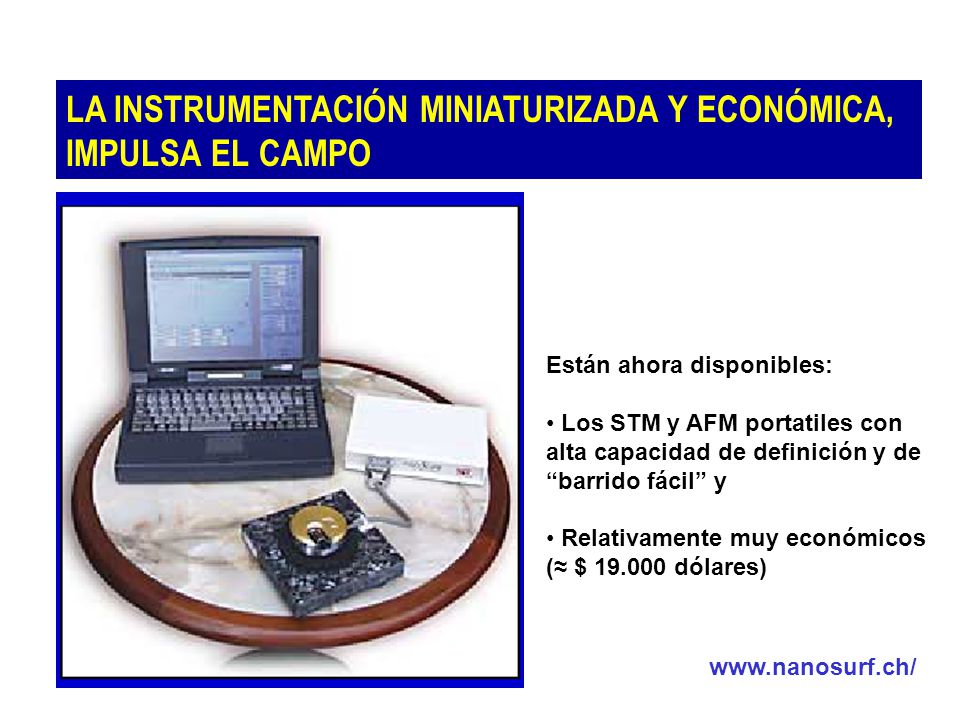 LA INSTRUMENTACIÓN MINIATURIZADA Y ECONÓMICA, IMPULSA EL CAMPO

Están ahora disponibles:

• Los STM y AFM portatiles con alta capacidad de definición y de “barrido fácil” y

• Relativamente muy económicos (≈ $ 19.000 dólares)

www.nanosurf.ch/